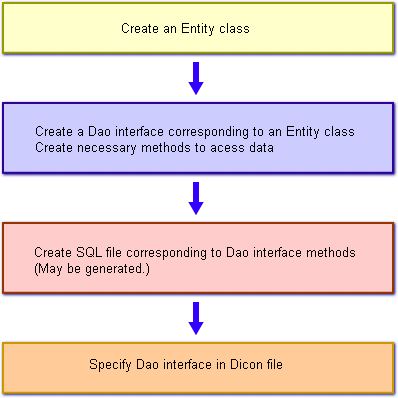 Create an Entity class

Create a Dao interface corresponding to an Entity class
Create necessary methods to acess data

Create SQL file corresponding to Dao interface methods
(May be generated.)

Specify Dao interface in Dicon file